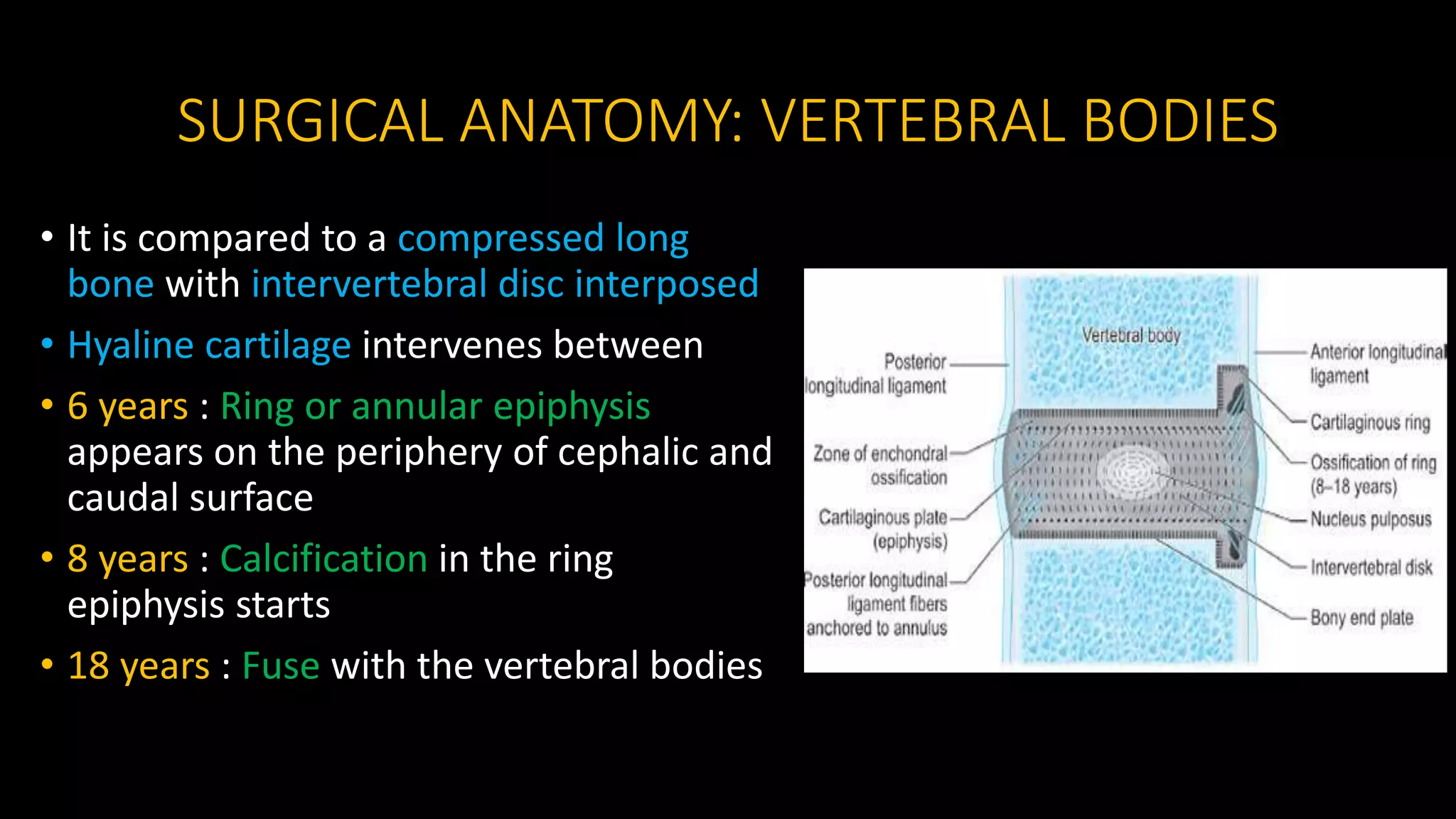 SURGICAL ANATOMY: VERTEBRAL BODIES

• It is compared to a compressed long bone with intervertebral disc interposed

• Hyaline cartilage intervenes between

• 6 years : Ring or annular epiphysis appears on the periphery of cephalic and caudal surface

• 8 years : Calcification in the ring epiphysis starts

• 18 years : Fuse with the vertebral bodies

Vertebral body

Posterior longitudinal ligament

Zone of enchondral ossification

Cartilaginous plate (epiphysis)

Posterior longitudinal ligament fibers anchored to annulus

Anterior longitudinal ligament

Cartilaginous ring

Ossification of ring (8–18 years)

Nucleus pulposus

Intervertebral disk

Bony end plate